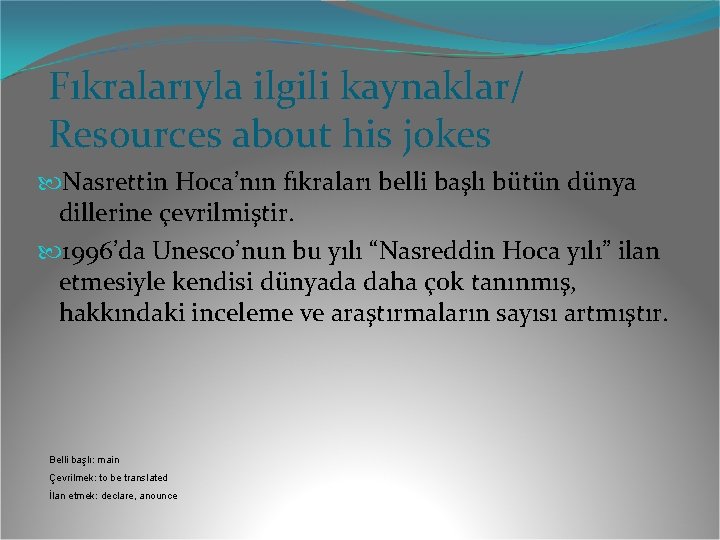 Fıkralarıyla ilgili kaynaklar/ Resources about his jokes

Nasrettin Hoca'nın fıkraları belli başlı bütün dünya dillerine çevrilmiştir.

1996'da Unesco'nun bu yılı "Nasreddin Hoca yılı" ilan etmesiyle kendisi dünyada daha çok tanınmış, hakkındaki inceleme ve araştırmaların sayısı artmıştır.

Belli başlı: main
Çevrilmek: to be translated
İlan etmek: declare, anounce